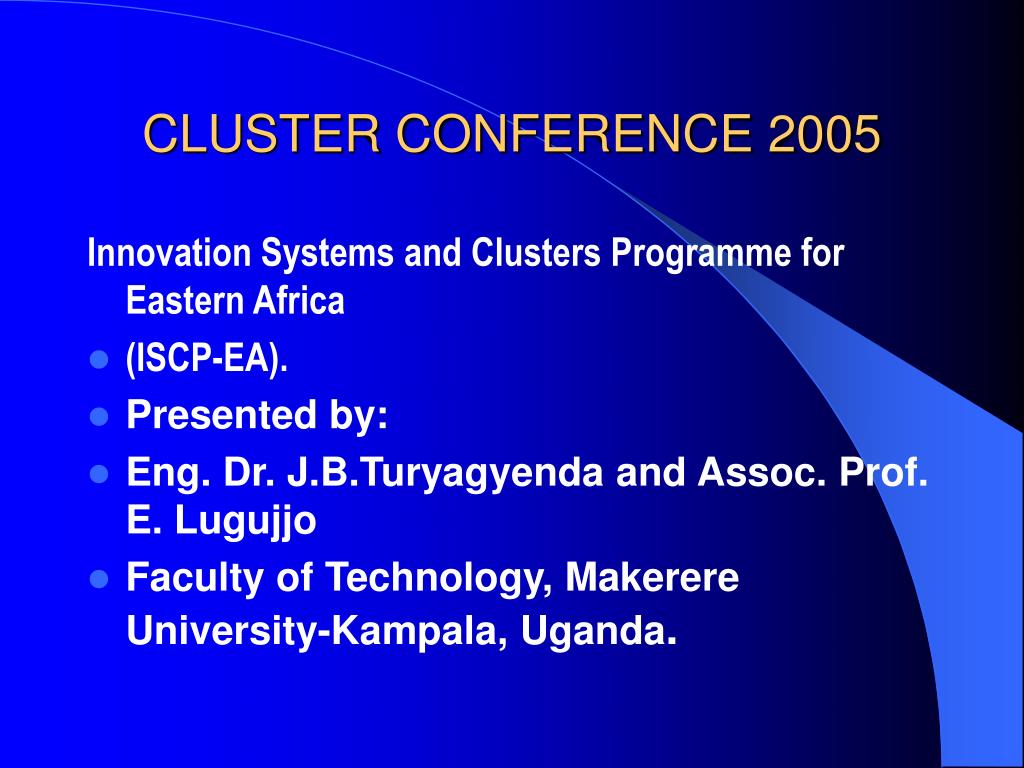 CLUSTER CONFERENCE 2005

Innovation Systems and Clusters Programme for Eastern Africa

- (ISCP-EA).
- Presented by:
- Eng. Dr. J.B.Turyagyenda and Assoc. Prof. E. Lugujjo
- Faculty of Technology, Makerere University-Kampala, Uganda.